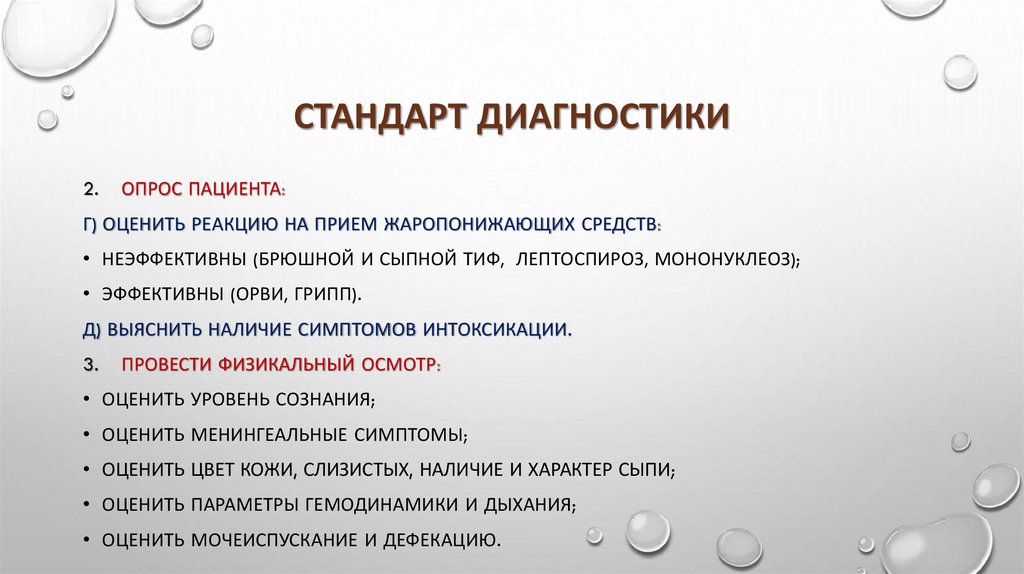 СТАНДАРТ ДИАГНОСТИКИ

2. ОПРОС ПАЦИЕНТА:

Г) ОЦЕНИТЬ РЕАКЦИЮ НА ПРИЕМ ЖАРОПОНИЖАЮЩИХ СРЕДСТВ:

• НЕЭФФЕКТИВНЫ (БРЮШНОЙ И СЫПНОЙ ТИФ, ЛЕПТОСПИРОЗ, МОНОНУКЛЕОЗ);

• ЭФФЕКТИВНЫ (ОРВИ, ГРИПП).

Д) ВЫЯСНИТЬ НАЛИЧИЕ СИМПТОМОВ ИНТОКСИКАЦИИ.

3. ПРОВЕСТИ ФИЗИКАЛЬНЫЙ ОСМОТР:

• ОЦЕНИТЬ УРОВЕНЬ СОЗНАНИЯ;

• ОЦЕНИТЬ МЕНИНГЕАЛЬНЫЕ СИМПТОМЫ;

• ОЦЕНИТЬ ЦВЕТ КОЖИ, СЛИЗИСТЫХ, НАЛИЧИЕ И ХАРАКТЕР СЫПИ;

• ОЦЕНИТЬ ПАРАМЕТРЫ ГЕМОДИНАМИКИ И ДЫХАНИЯ;

• ОЦЕНИТЬ МОЧЕИСПУСКАНИЕ И ДЕФЕКАЦИЮ.